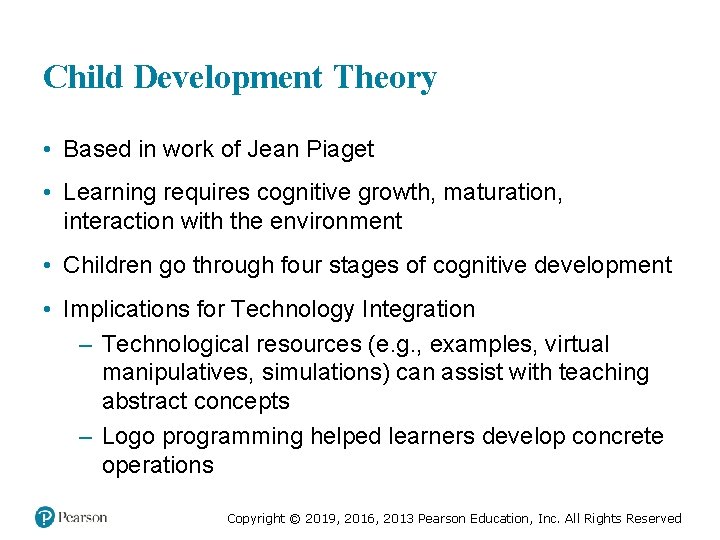 Child Development Theory

• Based in work of Jean Piaget

• Learning requires cognitive growth, maturation, interaction with the environment

• Children go through four stages of cognitive development

• Implications for Technology Integration
– Technological resources (e.g., examples, virtual manipulatives, simulations) can assist with teaching abstract concepts
– Logo programming helped learners develop concrete operations

Pearson

Copyright © 2019, 2016, 2013 Pearson Education, Inc. All Rights Reserved